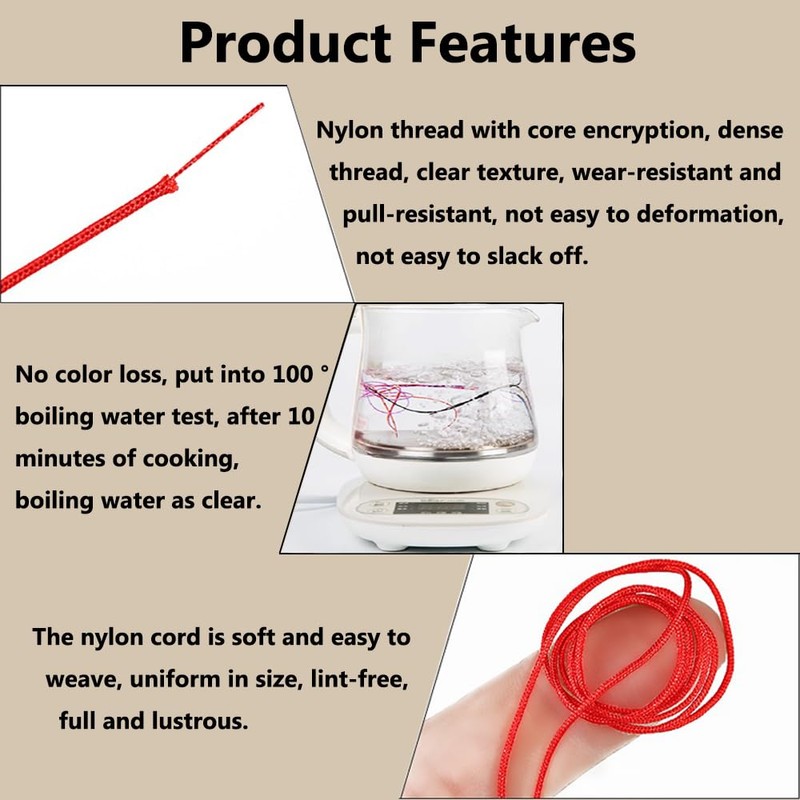 Product Features

Nylon thread with core encryption, dense thread, clear texture, wear-resistant and pull-resistant, not easy to deformation, not easy to slack off.

No color loss, put into 100 ° boiling water test, after 10 minutes of cooking, boiling water as clear.

The nylon cord is soft and easy to weave, uniform in size, lint-free, full and lustrous.